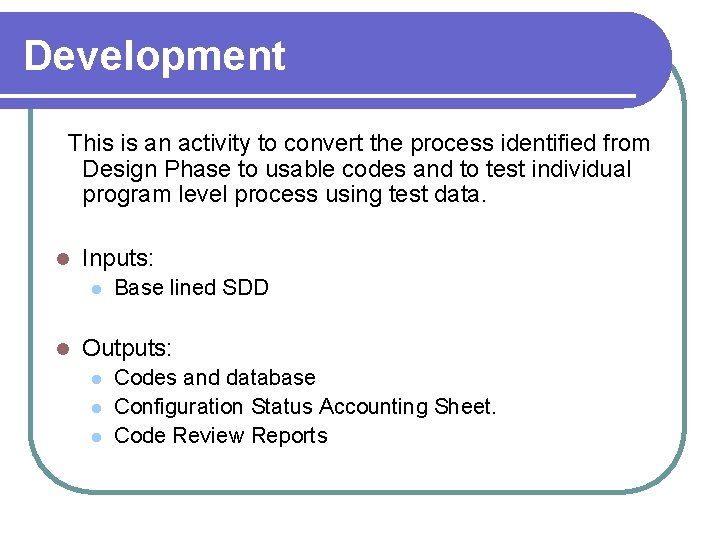 Development

This is an activity to convert the process identified from Design Phase to usable codes and to test individual program level process using test data.

- Inputs:
  - Base lined SDD

- Outputs:
  - Codes and database
  - Configuration Status Accounting Sheet.
  - Code Review Reports